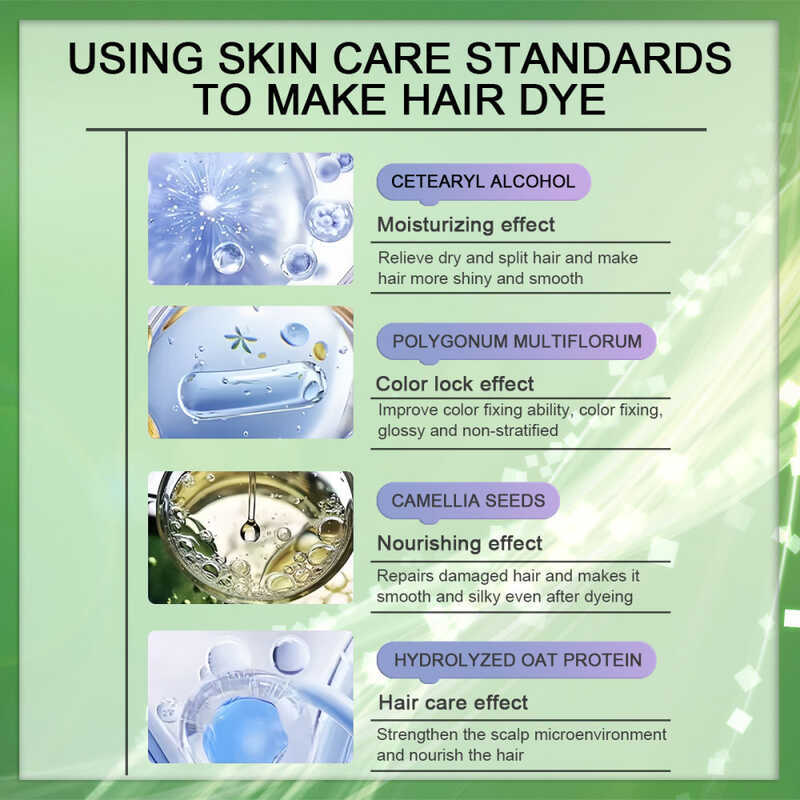 USING SKIN CARE STANDARDS TO MAKE HAIR DYE

CETEARYL ALCOHOL

Moisturizing effect

Relieve dry and split hair and make hair more shiny and smooth

POLYGONUM MULTIFLORUM

Color lock effect

Improve color fixing ability, color fixing, glossy and non-stratified

CAMELLIA SEEDS

Nourishing effect

Repairs damaged hair and makes it smooth and silky even after dyeing

HYDROLYZED OAT PROTEIN

Hair care effect

Strengthen the scalp microenvironment and nourish the hair